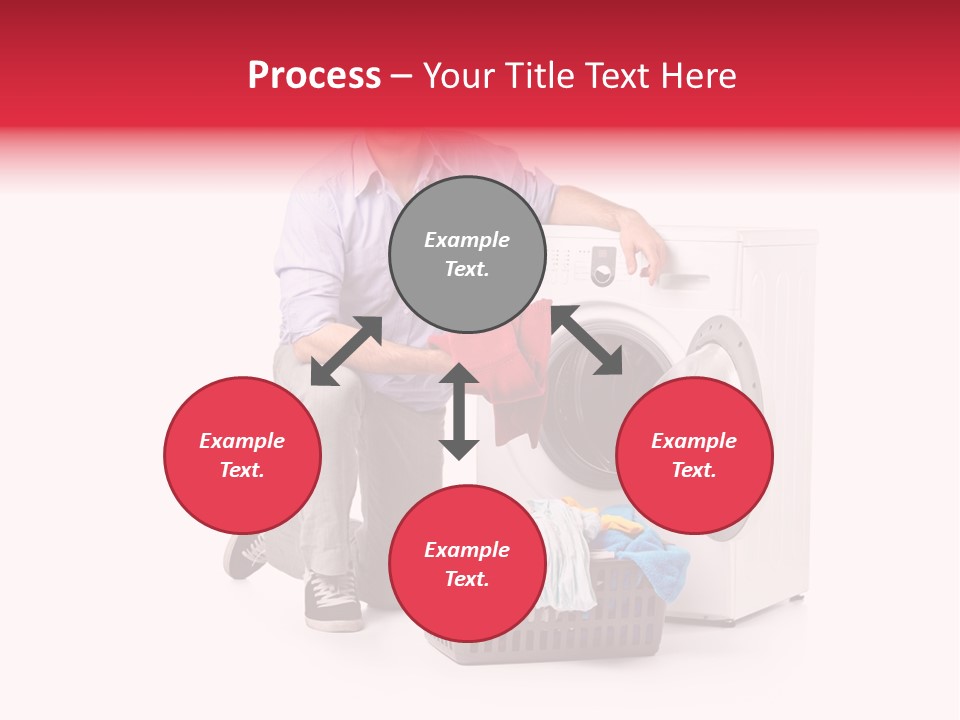 Process – Your Title Text Here

Example Text.

Example Text.

Example Text.

Example Text.